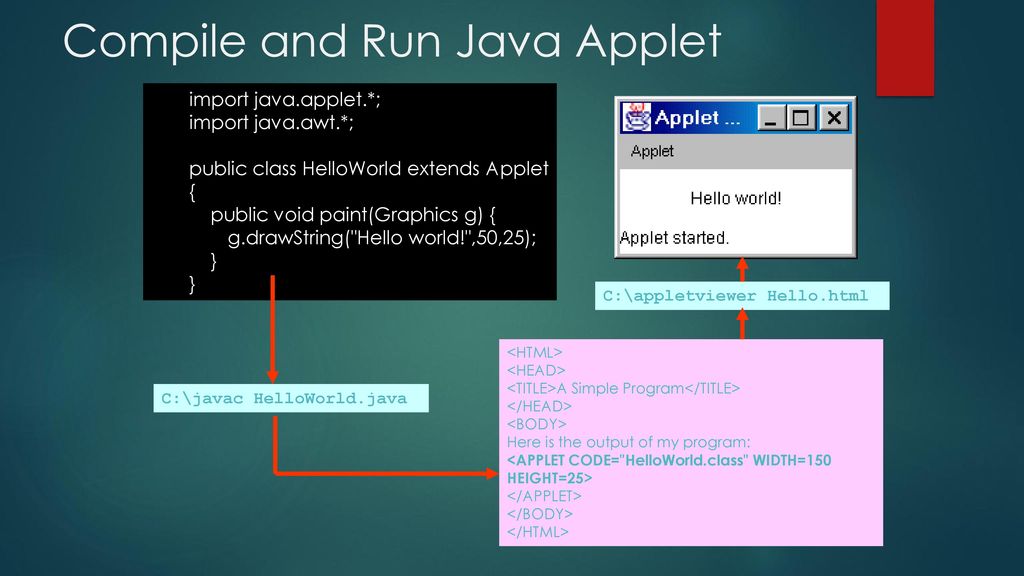 Compile and Run Java Applet

import java.applet.*;
import java.awt.*;

public class HelloWorld extends Applet
{
public void paint(Graphics g) {
g.drawString("Hello world!",50,25);
}
}

Applet ...

Applet

Hello world!

Applet started.

C:\appletviewer Hello.html

C:\javac HelloWorld.java

<HTML>
<HEAD>
<TITLE>A Simple Program</TITLE>
</HEAD>
<BODY>
Here is the output of my program:
<APPLET CODE="HelloWorld.class" WIDTH=150 HEIGHT=25>
</APPLET>
</BODY>
</HTML>